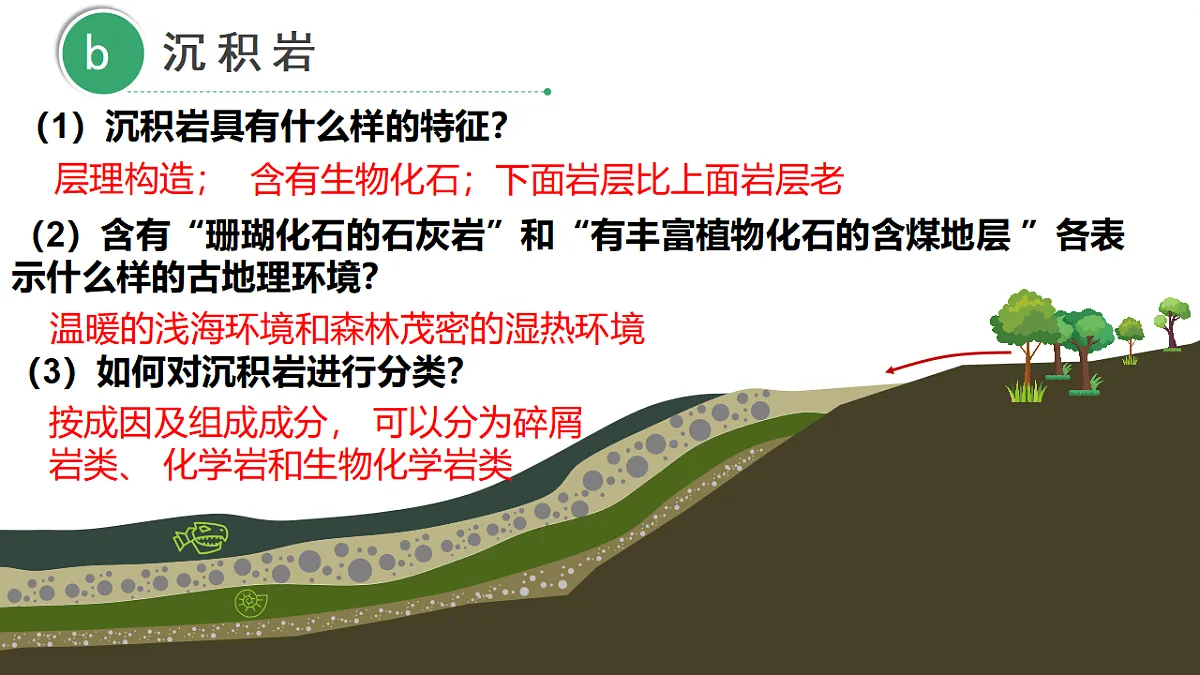 b 沉积岩

（1）沉积岩具有什么样的特征？

层理构造； 含有生物化石；下面岩层比上面岩层老

（2）含有“珊瑚化石的石灰岩”和“有丰富植物化石的含煤地层 ”各表示什么样的古地理环境？

温暖的浅海环境和森林茂密的湿热环境

（3）如何对沉积岩进行分类？

按成因及组成成分， 可以分为碎屑岩类、 化学岩和生物化学岩类